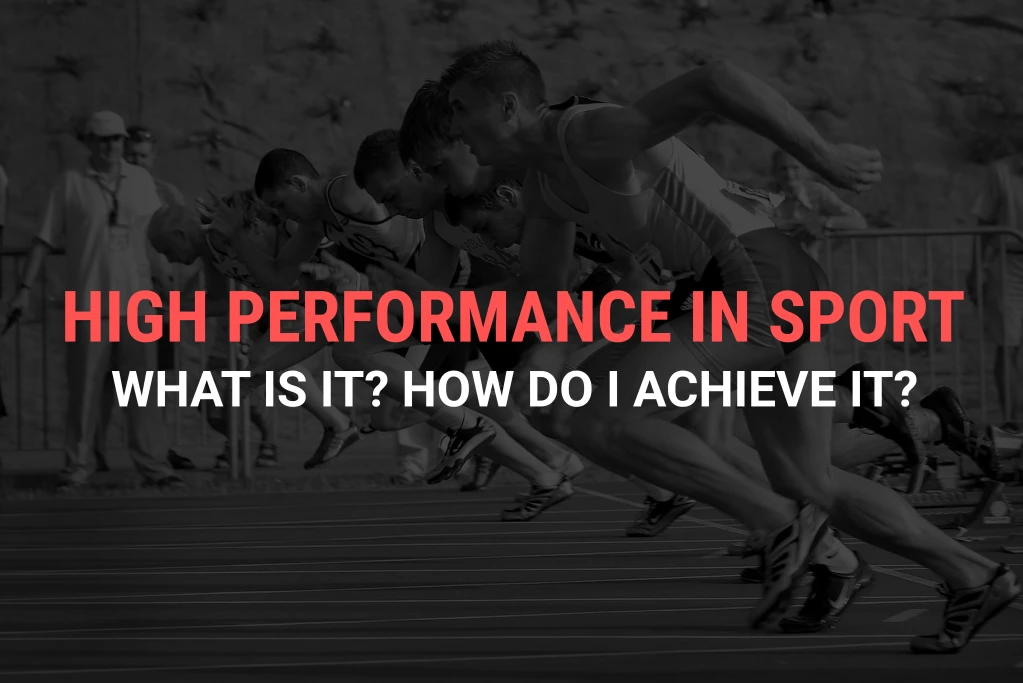 HIGH PERFORMANCE IN SPORT
WHAT IS IT? HOW DO I ACHIEVE IT?